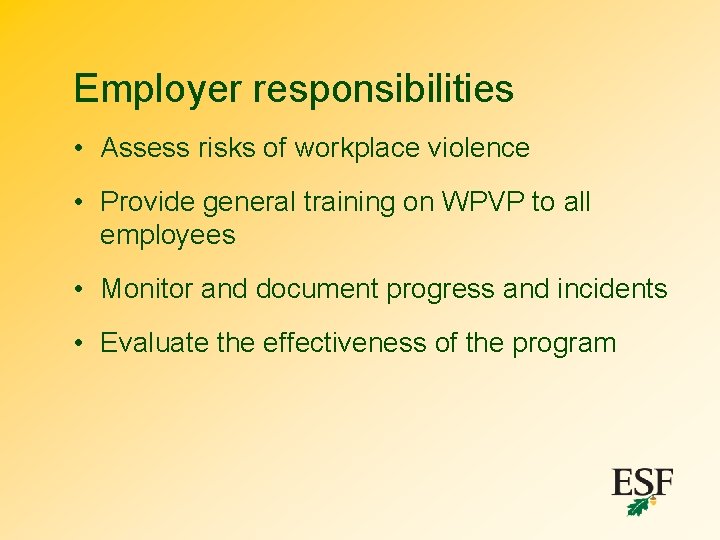 Employer responsibilities

• Assess risks of workplace violence

• Provide general training on WPVP to all employees

• Monitor and document progress and incidents

• Evaluate the effectiveness of the program

ESF